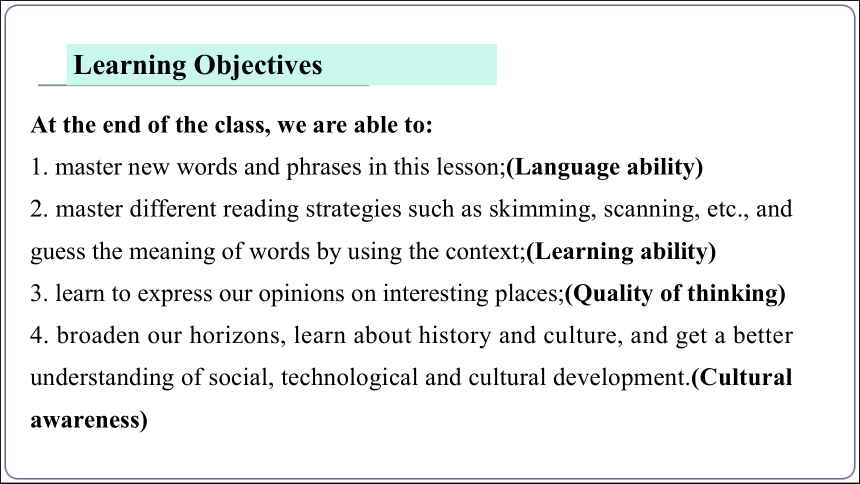 Learning Objectives

At the end of the class, we are able to:
1. master new words and phrases in this lesson;(Language ability)
2. master different reading strategies such as skimming, scanning, etc., and guess the meaning of words by using the context;(Learning ability)
3. learn to express our opinions on interesting places;(Quality of thinking)
4. broaden our horizons, learn about history and culture, and get a better understanding of social, technological and cultural development.(Cultural awareness)